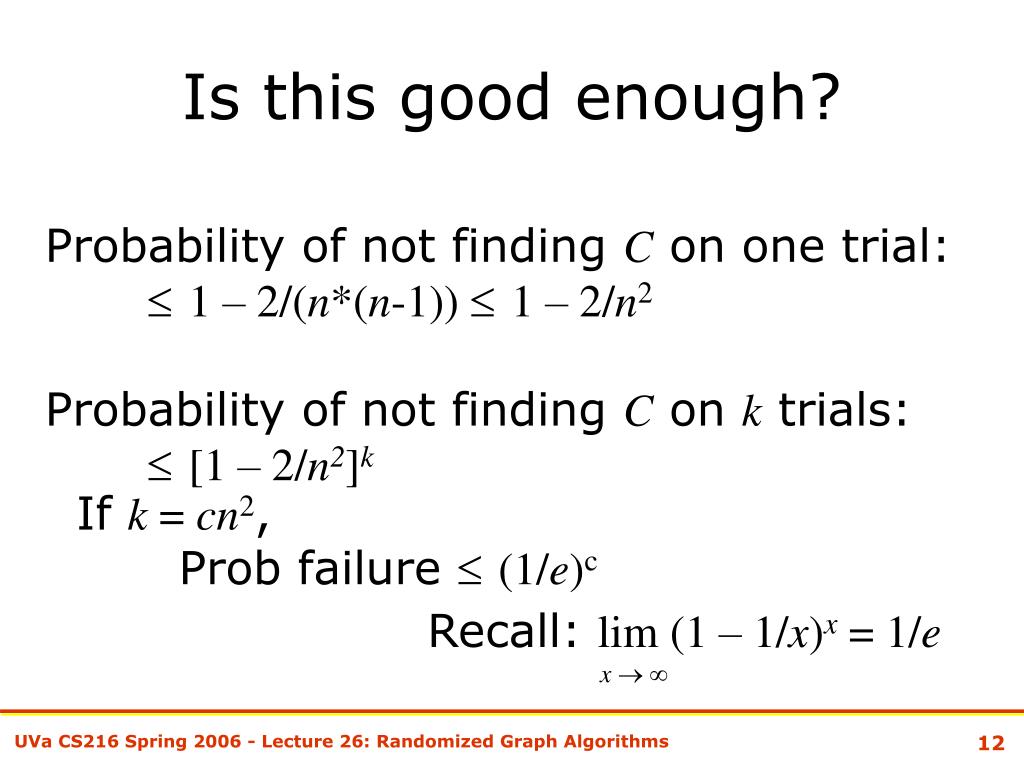 Is this good enough?

Probability of not finding $C$ on one trial:

$\leq 1 - 2/(n*(n-1)) \leq 1 - 2/n^2$

Probability of not finding $C$ on $k$ trials:

$\leq [1 - 2/n^2]^k$

If $k = cn^2$,

Prob failure $\leq (1/e)^c$

Recall: $\lim_{x \to \infty} (1 - 1/x)^x = 1/e$

UVa CS216 Spring 2006 - Lecture 26: Randomized Graph Algorithms

12